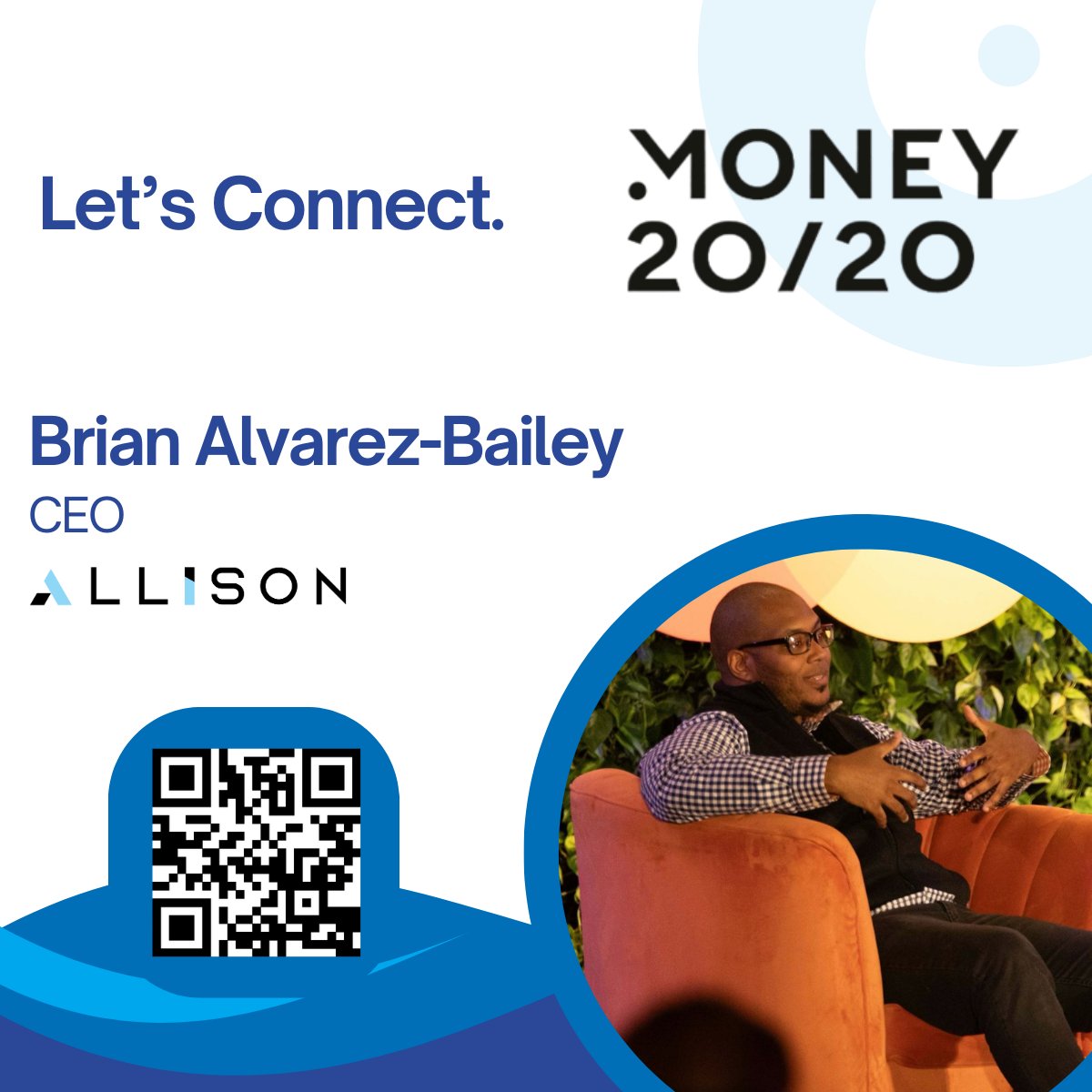 Let's Connect.

MONEY 20/20

Brian Alvarez-Bailey
CEO
ALLISON